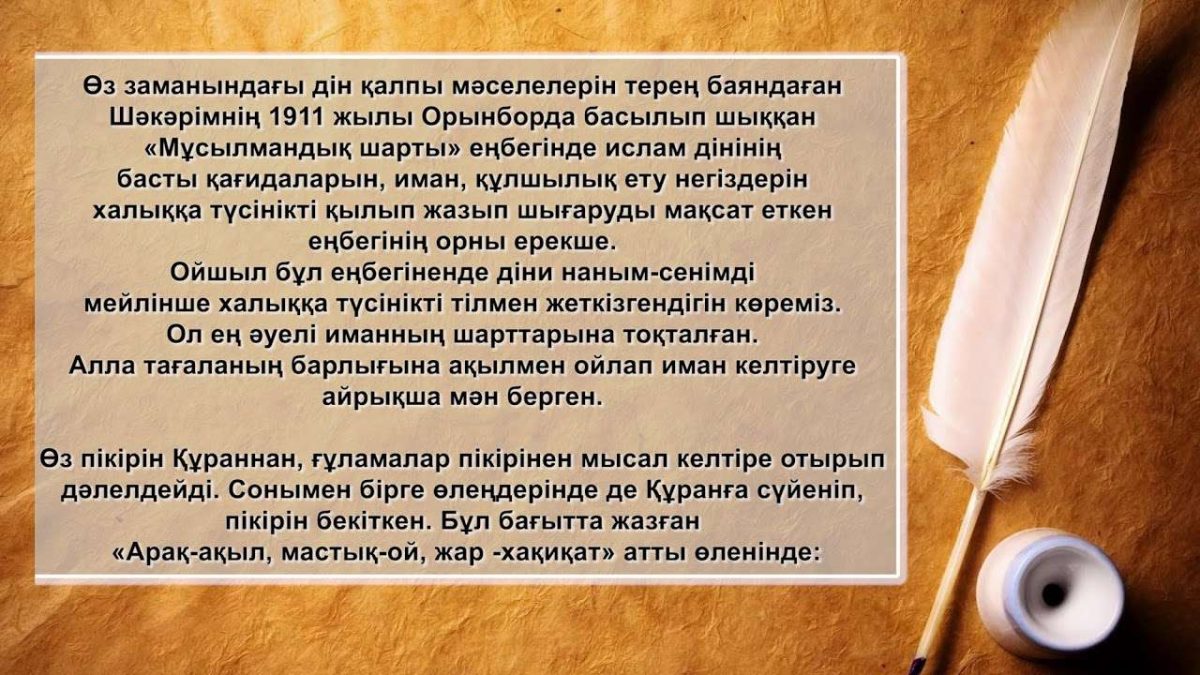 Өз заманындағы дін қалпы мәселелерін терең баяндаған Шәкәрімнің 1911 жылы Орынборда басылып шыққан «Мұсылмандық шарты» еңбегінде ислам дінінің басты қағидаларын, иман, құлшылық ету негіздерін халыққа түсінікті қылып жазып шығаруды мақсат еткен еңбегінің орны ерекше.
Ойшыл бұл еңбегіненде діни наным-сенімді мейлінше халыққа түсінікті тілмен жеткізгендігін көреміз.
Ол ең әуелі иманның шарттарына тоқталған.
Алла тағаланың барлығына ақылмен ойлап иман келтіруге айрықша мән берген.

Өз пікірін Құраннан, ғұламалар пікірінен мысал келтіре отырып дәлелдейді. Сонымен бірге өлеңдерінде де Құранға сүйеніп, пікірін бекіткен. Бұл бағытта жазған «Арақ-ақыл, мастық-ой, жар -хақиқат» атты өленінде: